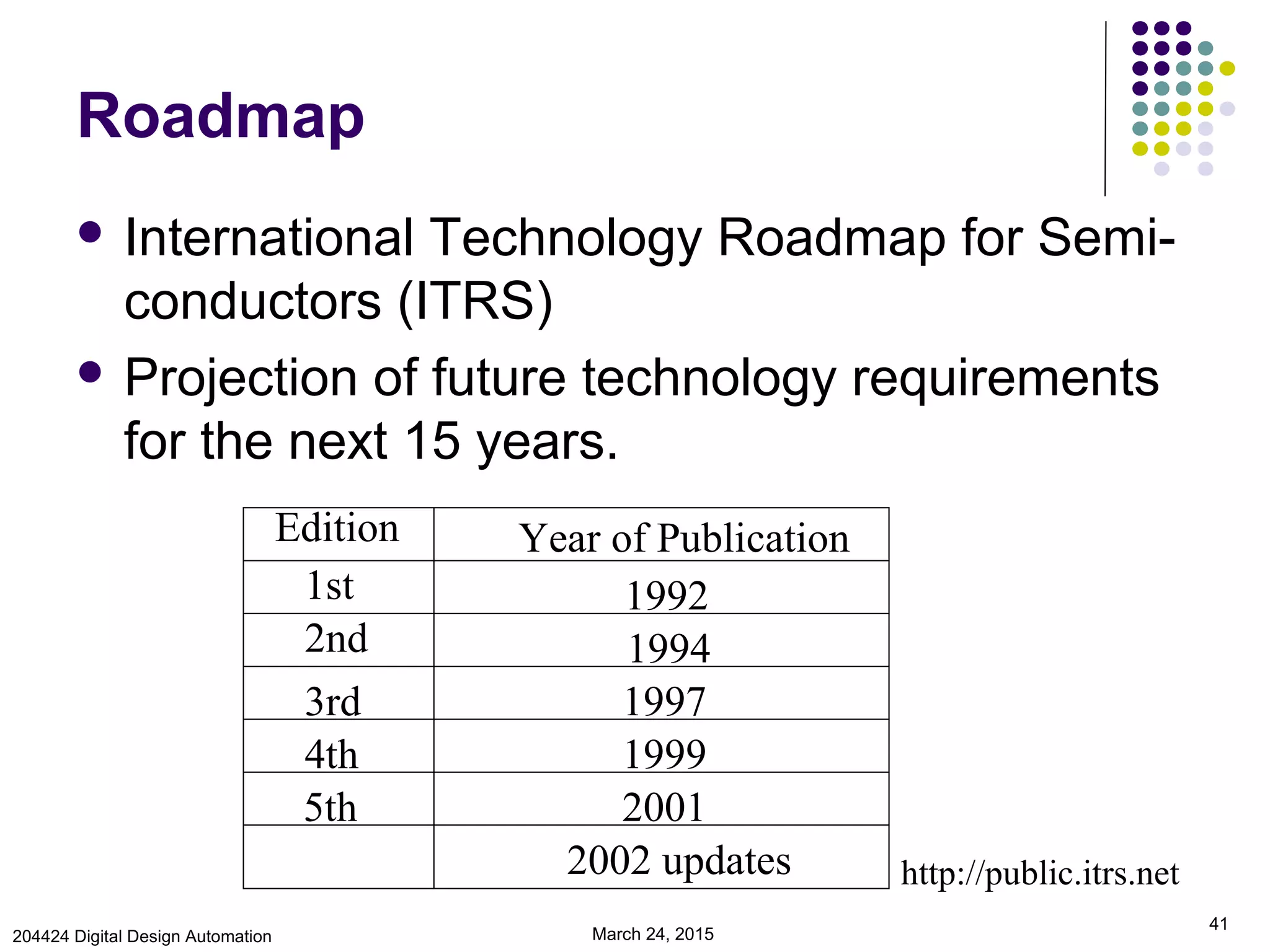 Roadmap

• International Technology Roadmap for Semiconductors (ITRS)
• Projection of future technology requirements for the next 15 years.

| Edition | Year of Publication |
|---|---|
| 1st | 1992 |
| 2nd | 1994 |
| 3rd | 1997 |
| 4th | 1999 |
| 5th | 2001 |
| | 2002 updates |

http://public.itrs.net

204424 Digital Design Automation
March 24, 2015
41